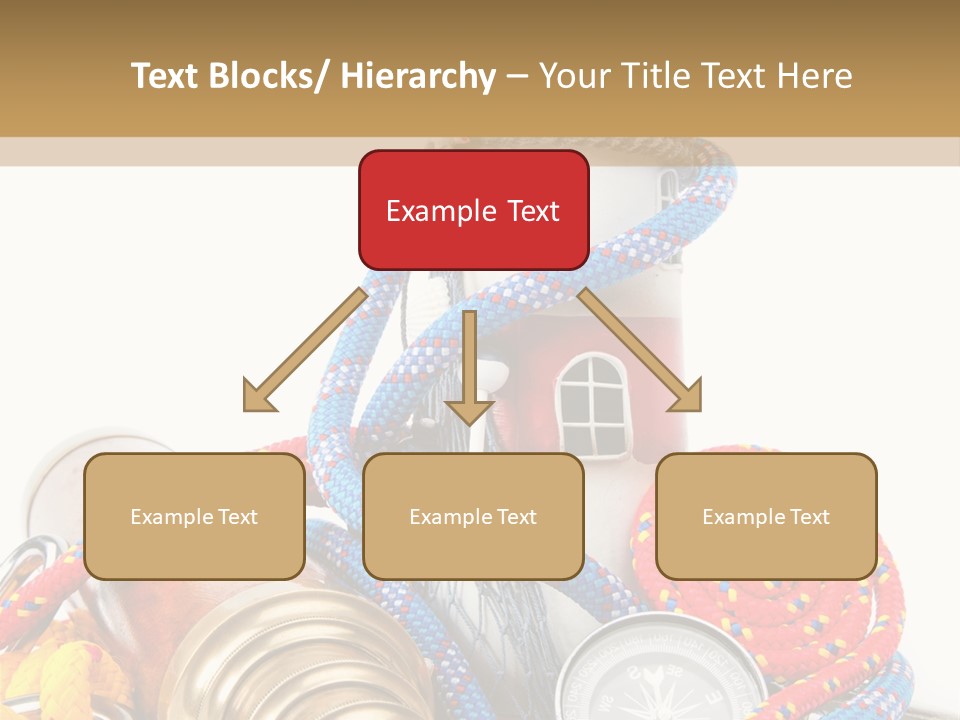 Text Blocks/ Hierarchy – Your Title Text Here

Example Text

Example Text

Example Text

Example Text